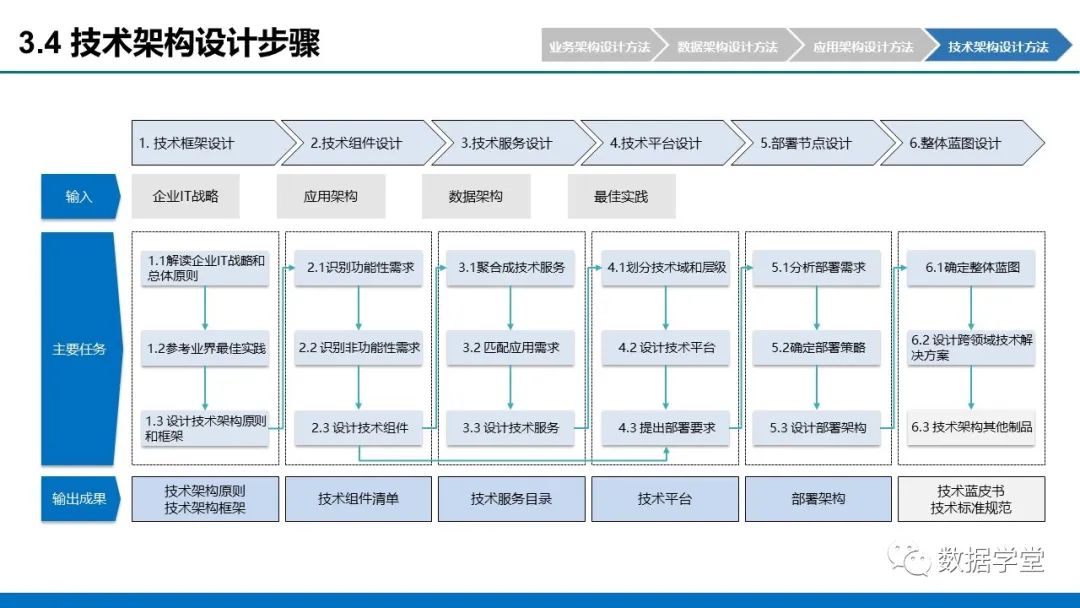 3.4 技术架构设计步骤

业务架构设计方法
数据架构设计方法
应用架构设计方法
技术架构设计方法

1. 技术框架设计
2.技术组件设计
3.技术服务设计
4.技术平台设计
5.部署节点设计
6.整体蓝图设计

输入
企业IT战略
应用架构
数据架构
最佳实践

主要任务
1.1解读企业IT战略和总体原则
1.2参考业界最佳实践
1.3 设计技术架构原则和框架
2.1识别功能性需求
2.2 识别非功能性需求
2.3 设计技术组件
3.1聚合成技术服务
3.2 匹配应用需求
3.3 设计技术服务
4.1划分技术域和层级
4.2 设计技术平台
4.3 提出部署要求
5.1分析部署需求
5.2确定部署策略
5.3 设计部署架构
6.1确定整体蓝图
6.2 设计跨领域技术解决方案
6.3 技术架构其他制品

输出成果
技术架构原则
技术架构框架
技术组件清单
技术服务目录
技术平台
部署架构
技术蓝皮书
技术标准规范

数据学堂